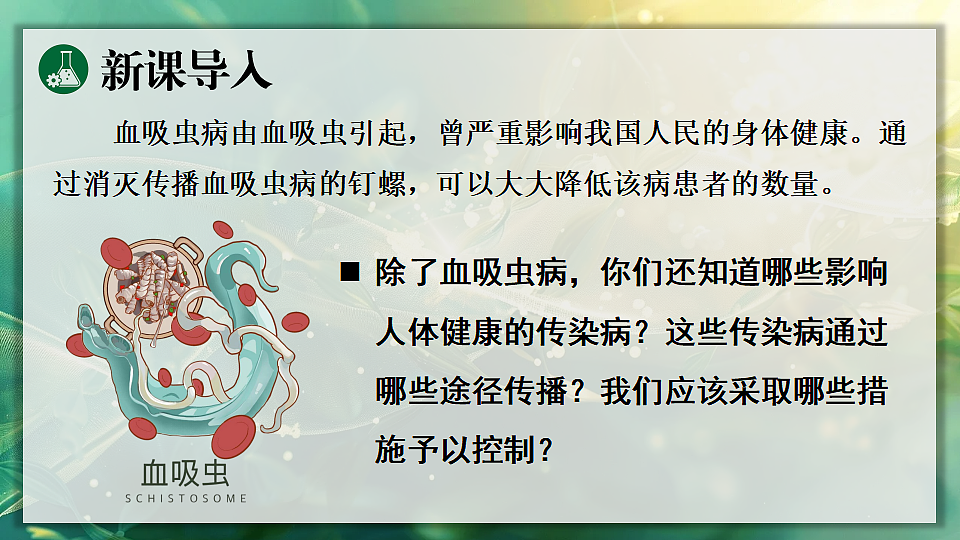 新课导入

血吸虫病由血吸虫引起，曾严重影响我国人民的身体健康。通过消灭传播血吸虫病的钉螺，可以大大降低该病患者的数量。

■ 除了血吸虫病，你们还知道哪些影响人体健康的传染病？这些传染病通过哪些途径传播？我们应该采取哪些措施予以控制？

血吸虫
SCHISTOSOME